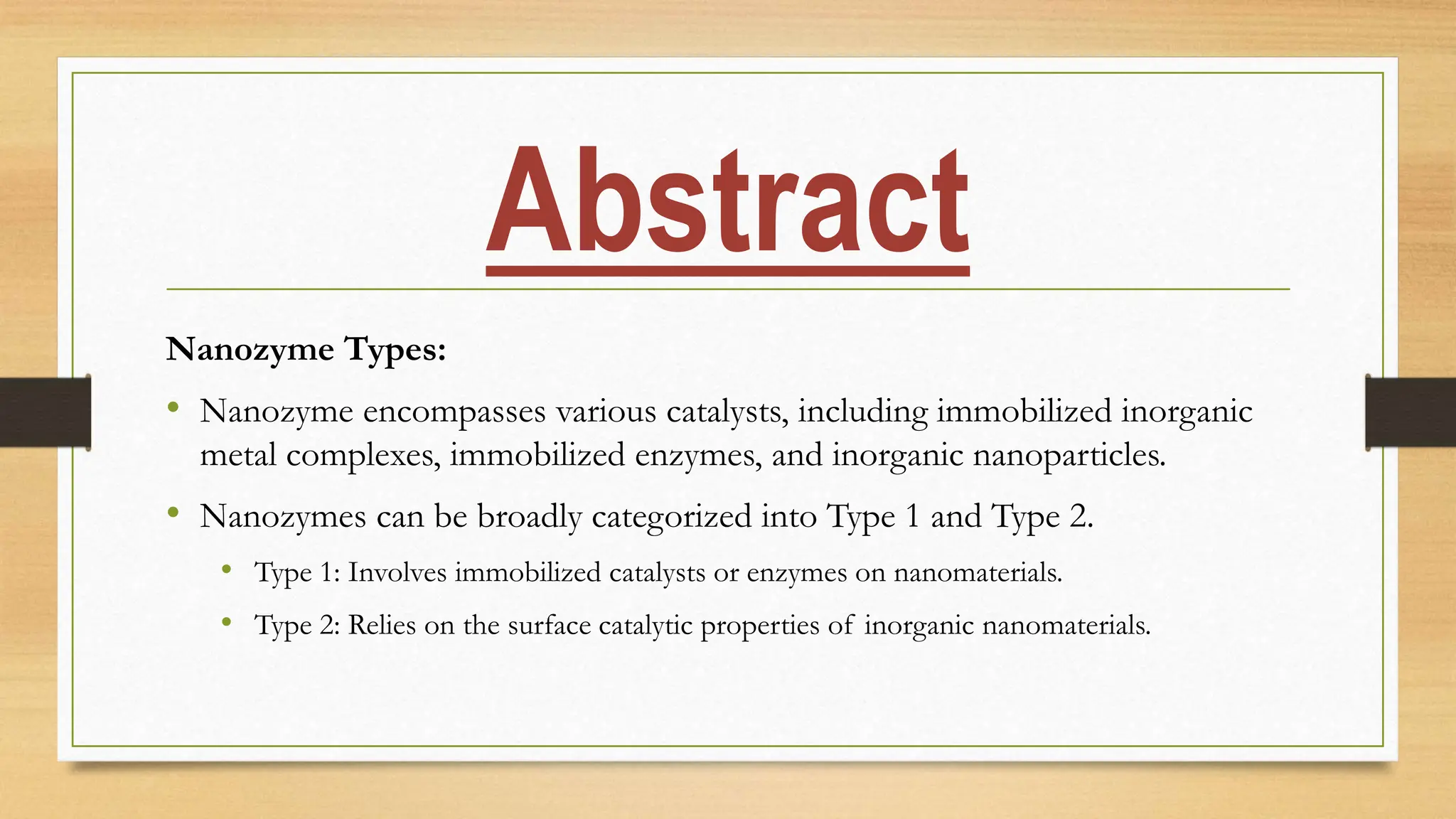 Abstract

Nanozyme Types:

• Nanozyme encompasses various catalysts, including immobilized inorganic metal complexes, immobilized enzymes, and inorganic nanoparticles.

• Nanozymes can be broadly categorized into Type 1 and Type 2.

• Type 1: Involves immobilized catalysts or enzymes on nanomaterials.

• Type 2: Relies on the surface catalytic properties of inorganic nanomaterials.